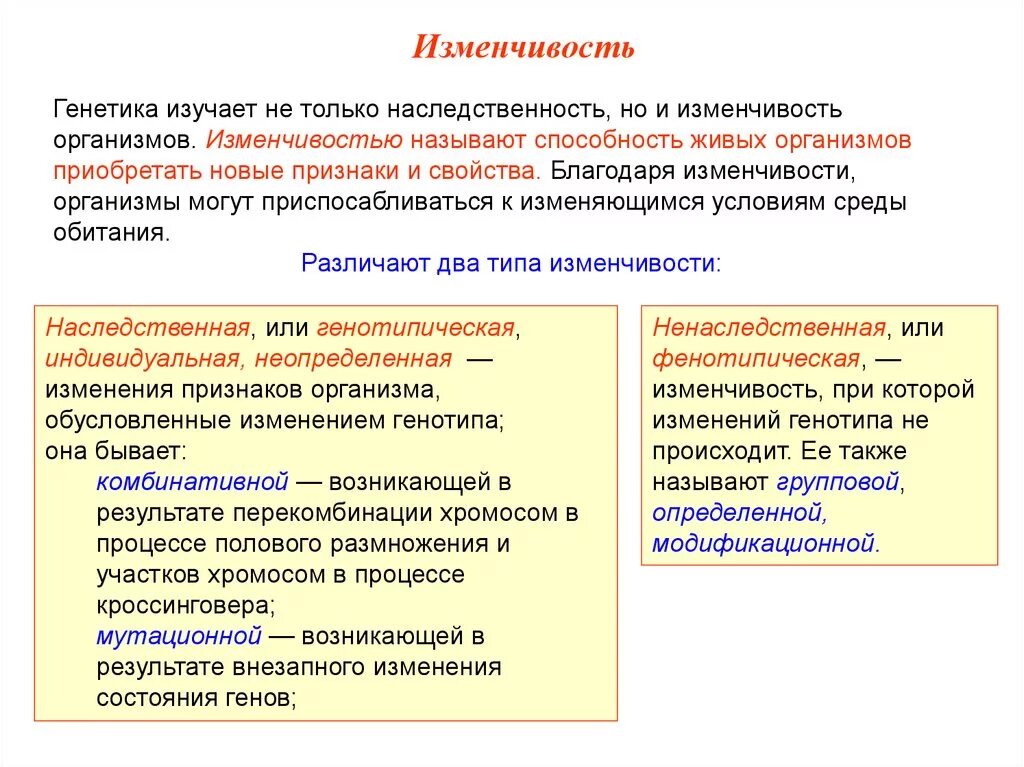 Изменчивость

Генетика изучает не только наследственность, но и изменчивость организмов. Изменчивостью называют способность живых организмов приобретать новые признаки и свойства. Благодаря изменчивости, организмы могут приспосабливаться к изменяющимся условиям среды обитания.

Различают два типа изменчивости:

Наследственная, или генотипическая, индивидуальная, неопределенная — изменения признаков организма, обусловленные изменением генотипа; она бывает:
комбинативной — возникающей в результате перекомбинации хромосом в процессе полового размножения и участков хромосом в процессе кроссинговера;
мутационной — возникающей в результате внезапного изменения состояния генов;

Ненаследственная, или фенотипическая, — изменчивость, при которой изменений генотипа не происходит. Ее также называют групповой, определенной, модификационной.